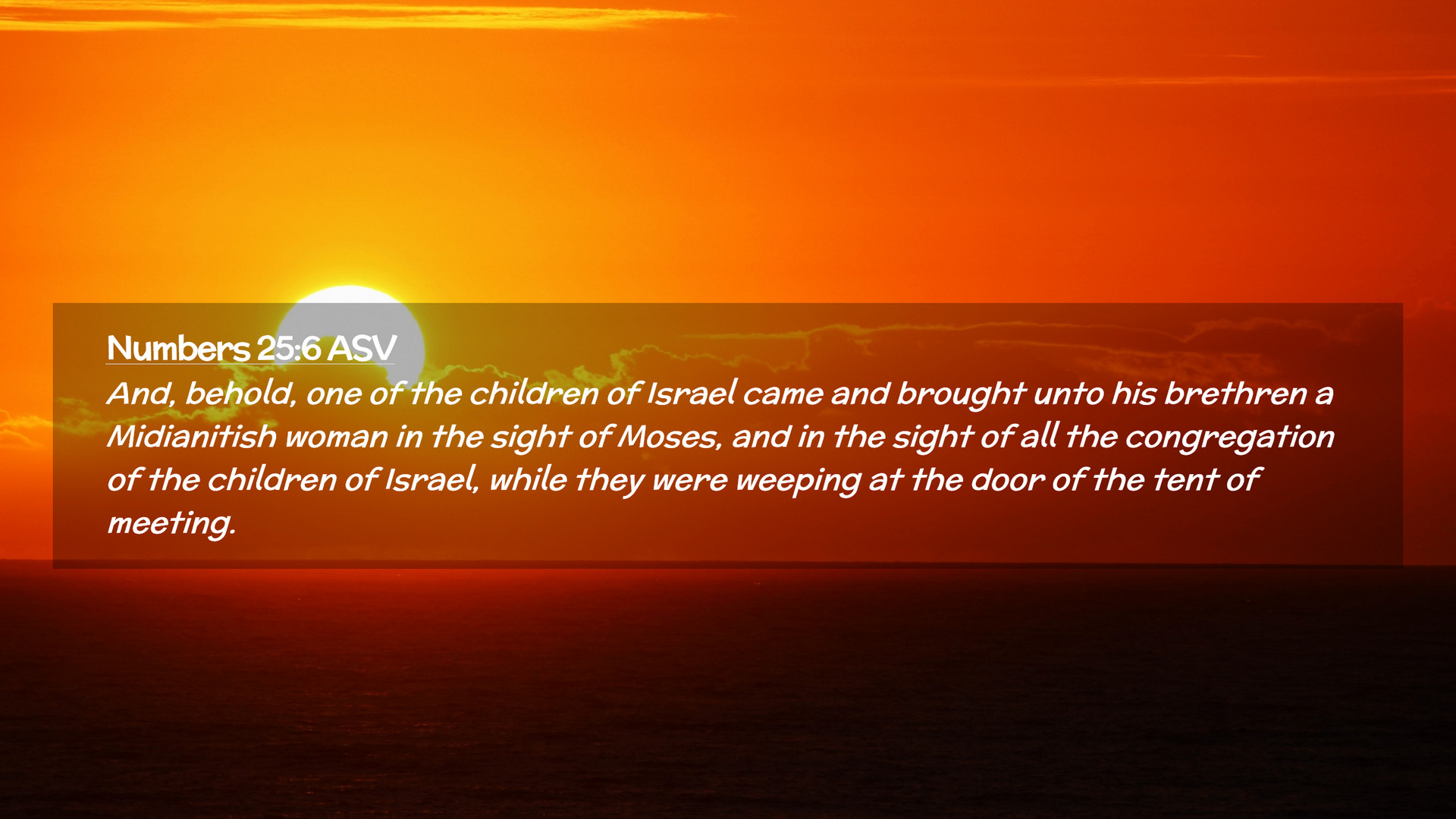 Numbers 25:6 ASV
And, behold, one of the children of Israel came and brought unto his brethren a Midianitish woman in the sight of Moses, and in the sight of all the congregation of the children of Israel, while they were weeping at the door of the tent of meeting.